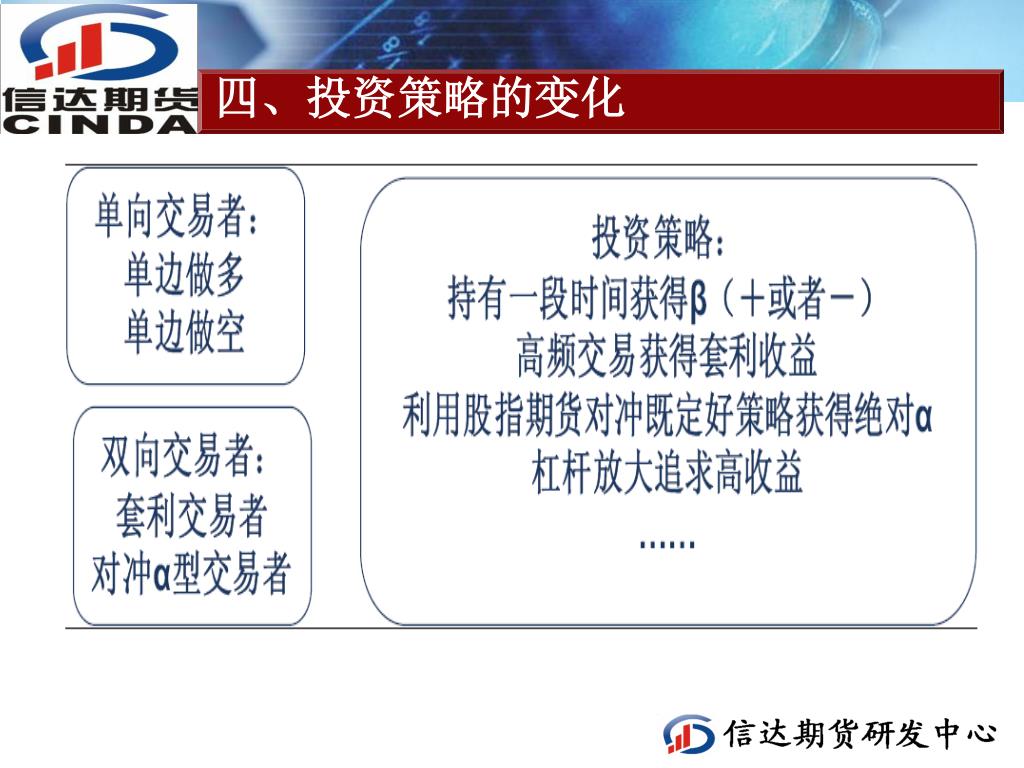 信达期货
CINDA

四、投资策略的变化

单向交易者：
单边做多
单边做空

双向交易者：
套利交易者
对冲α型交易者

投资策略：
持有一段时间获得β（＋或者－）
高频交易获得套利收益
利用股指期货对冲既定好策略获得绝对α
杠杆放大追求高收益
……

信达期货研发中心